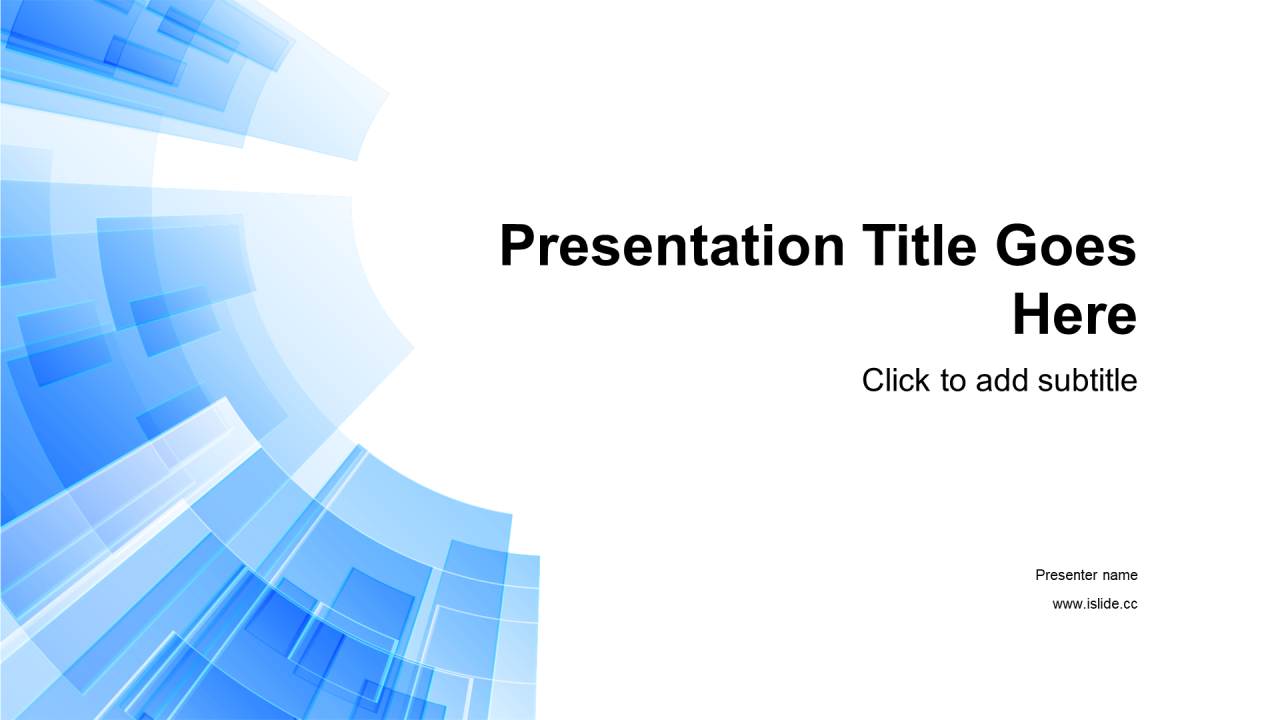 Presentation Title Goes Here

Click to add subtitle

Presenter name

www.islide.cc